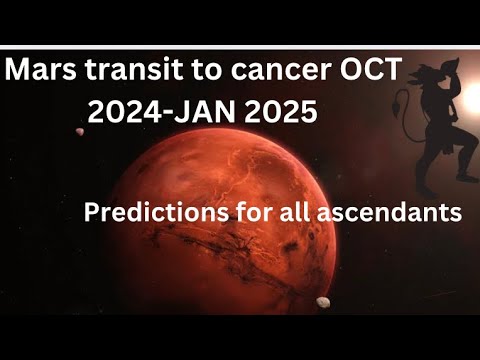 Mars transit to cancer OCT 2024-JAN 2025

Predictions for all ascendants